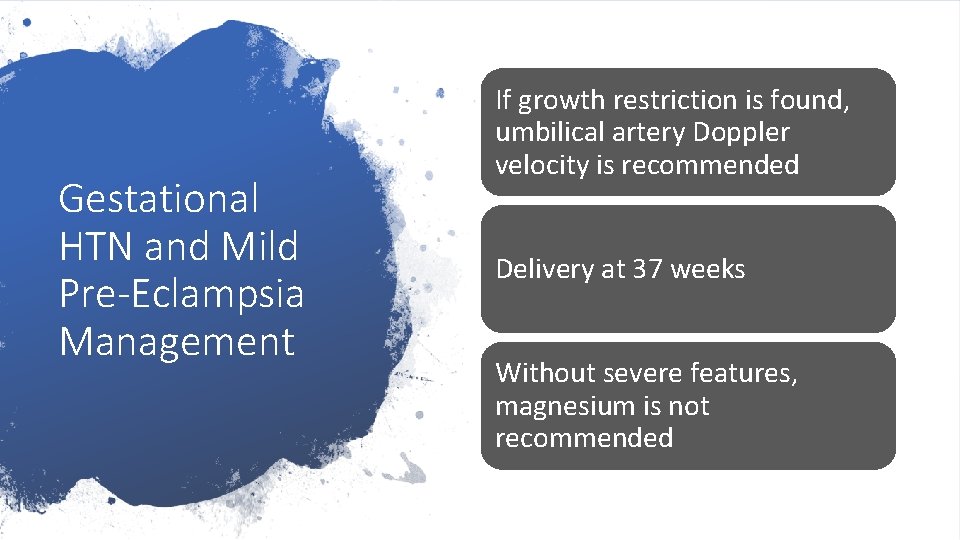 Gestational HTN and Mild Pre-Eclampsia Management

If growth restriction is found, umbilical artery Doppler velocity is recommended

Delivery at 37 weeks

Without severe features, magnesium is not recommended